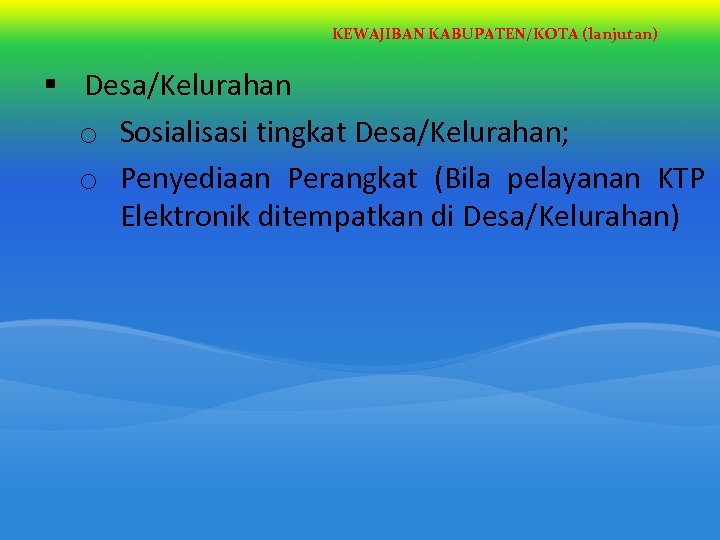 KEWAJIBAN KABUPATEN/KOTA (lanjutan)

▪ Desa/Kelurahan
o Sosialisasi tingkat Desa/Kelurahan;
o Penyediaan Perangkat (Bila pelayanan KTP Elektronik ditempatkan di Desa/Kelurahan)